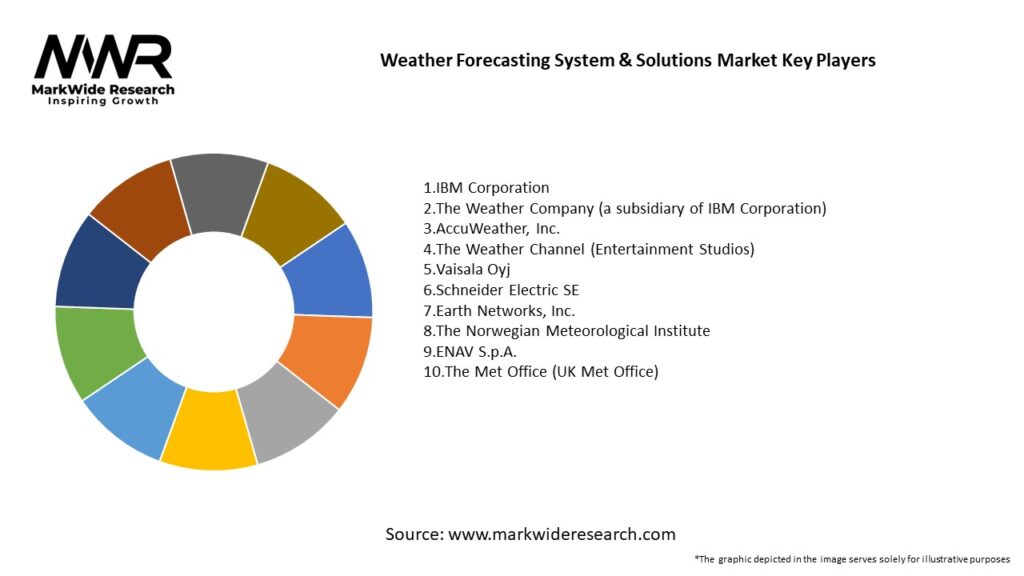 MWR
MarkWide Research
Inspiring Growth

Weather Forecasting System & Solutions Market Key Players

1.IBM Corporation
2.The Weather Company (a subsidiary of IBM Corporation)
3.AccuWeather, Inc.
4.The Weather Channel (Entertainment Studios)
5.Vaisala Oyj
6.Schneider Electric SE
7.Earth Networks, Inc.
8.The Norwegian Meteorological Institute
9.ENAV S.p.A.
10.The Met Office (UK Met Office)

Source: www.markwideresearch.com

*The graphic depicted in the image serves solely for illustrative purposes